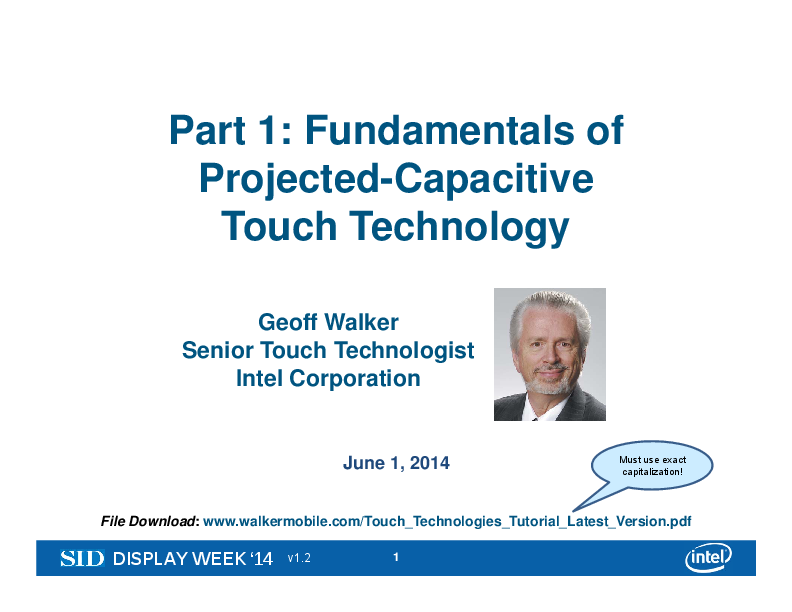 Part 1: Fundamentals of Projected-Capacitive Touch Technology

Geoff Walker
Senior Touch Technologist
Intel Corporation

June 1, 2014

Must use exact capitalization!

File Download: www.walkermobile.com/Touch_Technologies_Tutorial_Latest_Version.pdf

SID DISPLAY WEEK '14 v1.2 1 intel